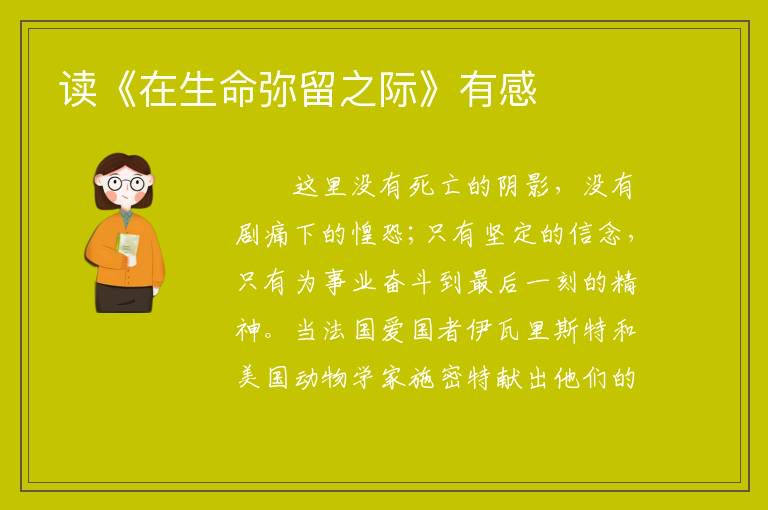 读《在生命弥留之际》有感

这里没有死亡的阴影，没有剧痛下的惶恐；只有坚定的信念，只有为事业奋斗到最后一刻的精神。当法国爱国者伊瓦里斯特和美国动物学家施密特献出他们的